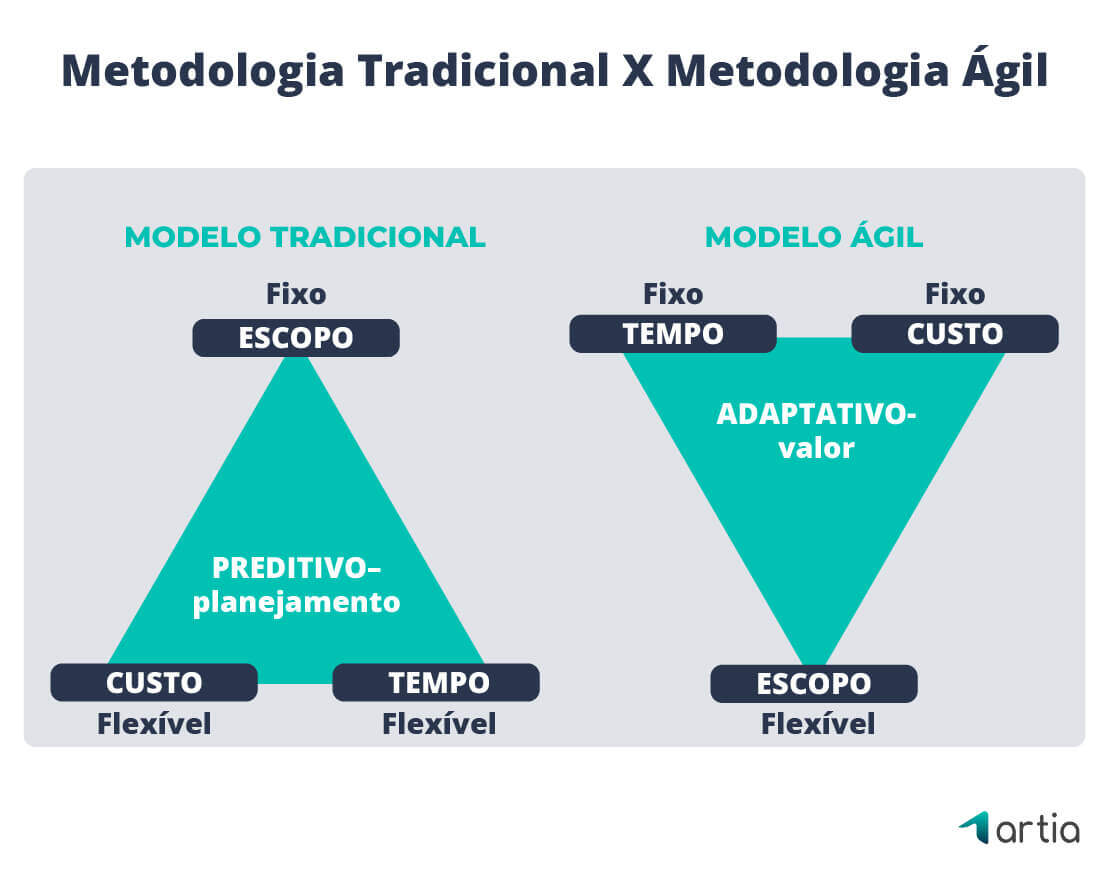 Metodologia Tradicional X Metodologia Ágil

MODELO TRADICIONAL

Fixo
ESCOPO

PREDITIVO–
planejamento

CUSTO
Flexível

TEMPO
Flexível

MODELO ÁGIL

Fixo
TEMPO

Fixo
CUSTO

ADAPTATIVO-
valor

ESCOPO
Flexível

artia